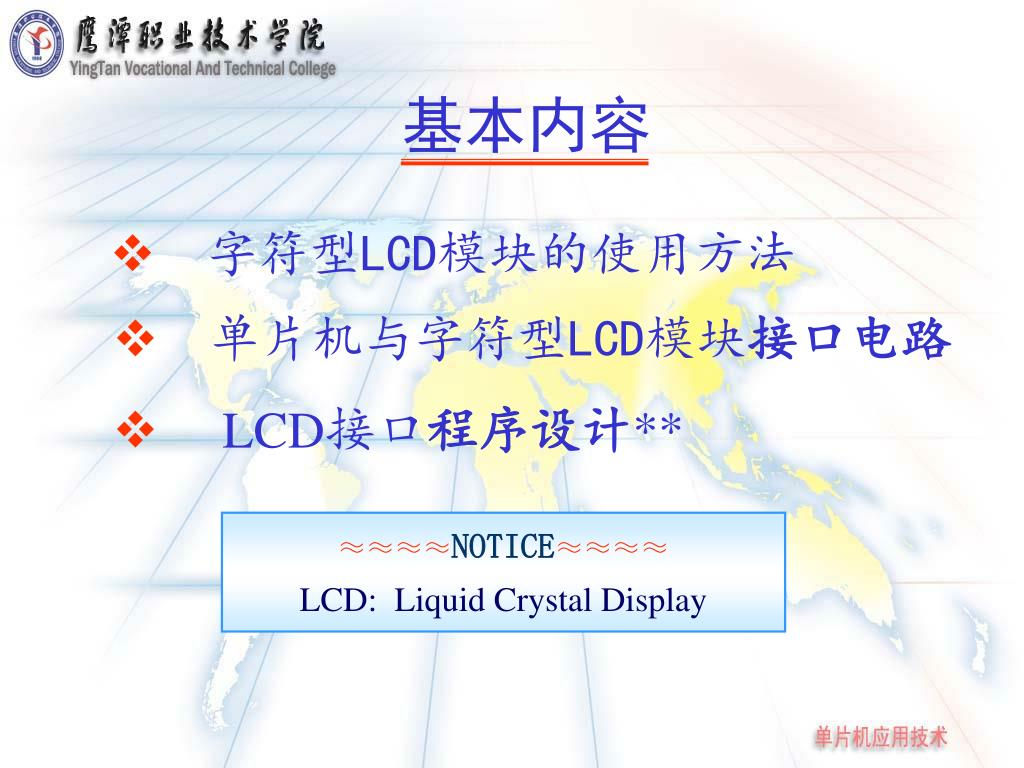 鹰潭职业技术学院
YingTan Vocational And Technical College

基本内容

❖ 字符型LCD模块的使用方法

❖ 单片机与字符型LCD模块接口电路

❖ LCD接口程序设计**

≈≈≈≈NOTICE≈≈≈≈
LCD: Liquid Crystal Display

单片机应用技术